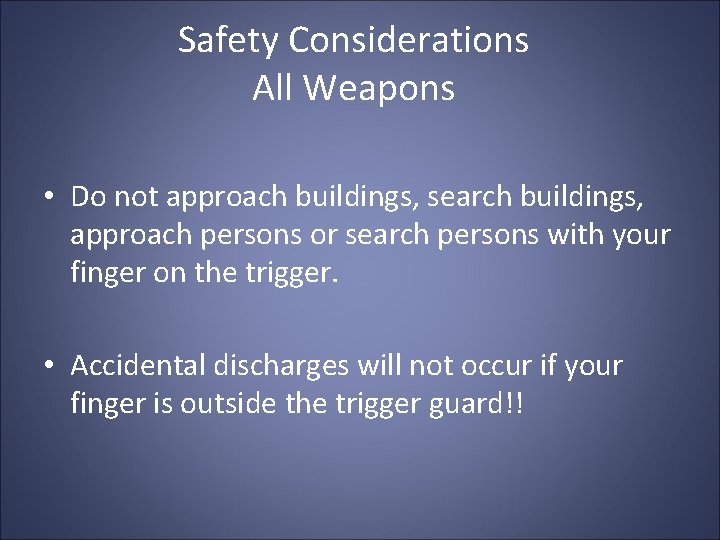 Safety Considerations
All Weapons

• Do not approach buildings, search buildings, approach persons or search persons with your finger on the trigger.

• Accidental discharges will not occur if your finger is outside the trigger guard!!